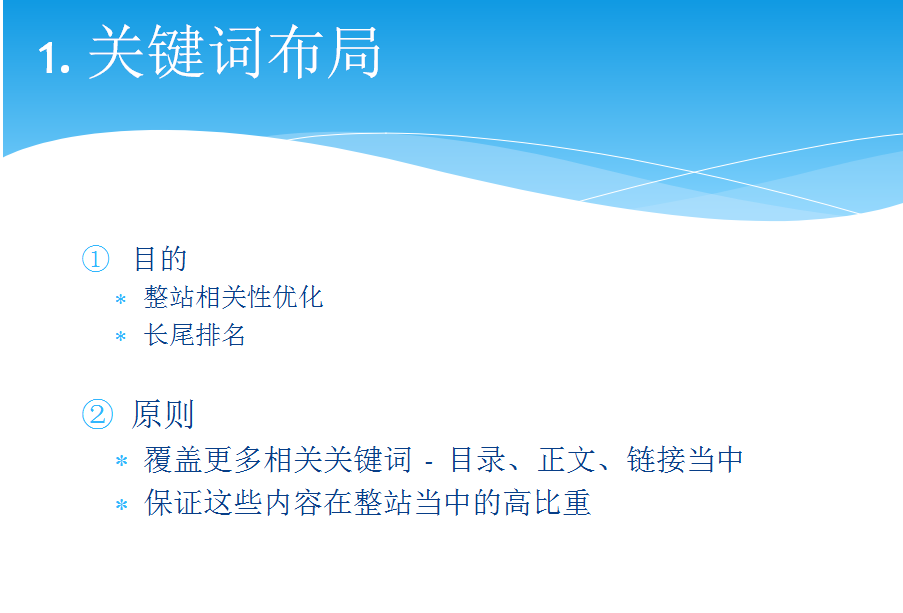 1. 关键词布局

① 目的
* 整站相关性优化
* 长尾排名

② 原则
* 覆盖更多相关关键词 - 目录、正文、链接当中
* 保证这些内容在整站当中的高比重